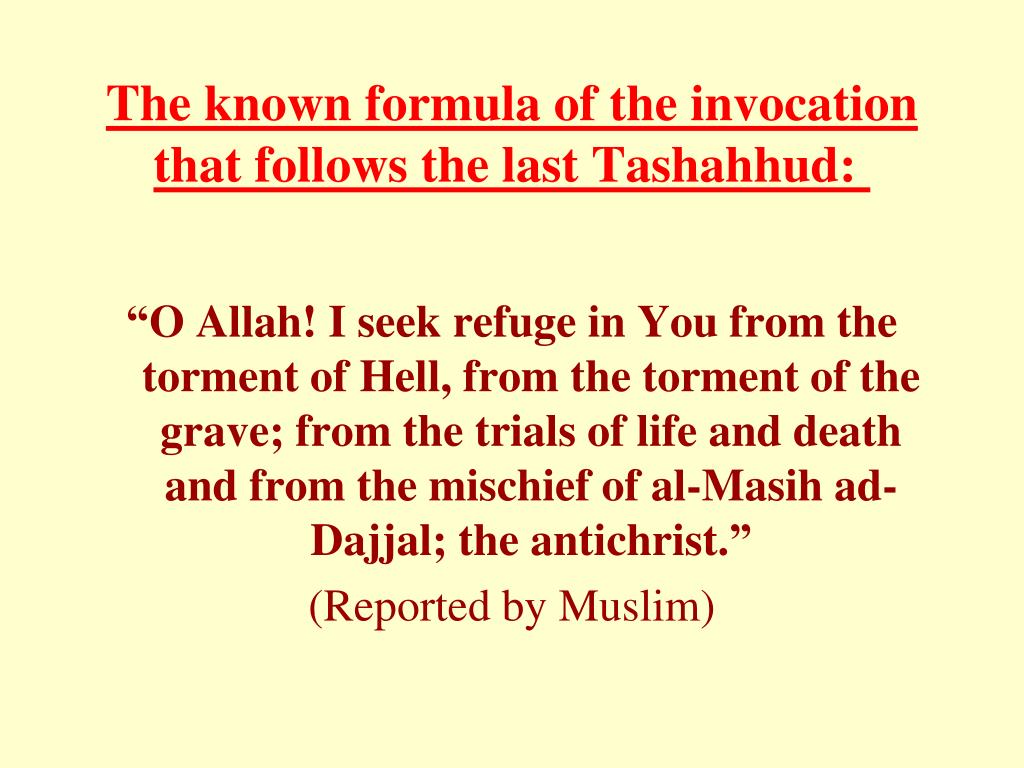 The known formula of the invocation that follows the last Tashahhud:

“O Allah! I seek refuge in You from the torment of Hell, from the torment of the grave; from the trials of life and death and from the mischief of al-Masih ad-Dajjal; the antichrist.”

(Reported by Muslim)